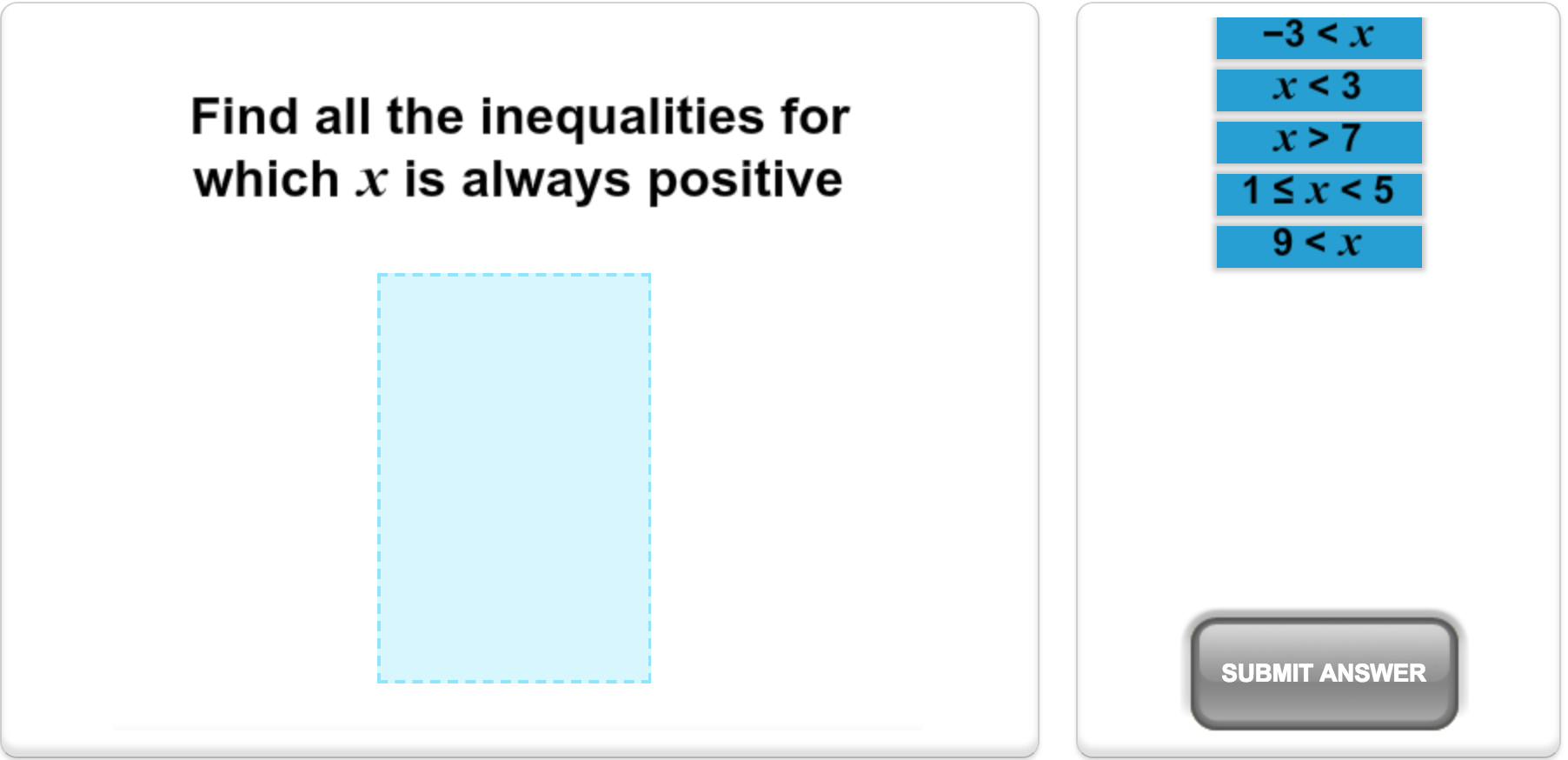 Find all the inequalities for which $x$ is always positive

$-3 < x$

$x < 3$

$x > 7$

$1 \leq x < 5$

$9 < x$

SUBMIT ANSWER